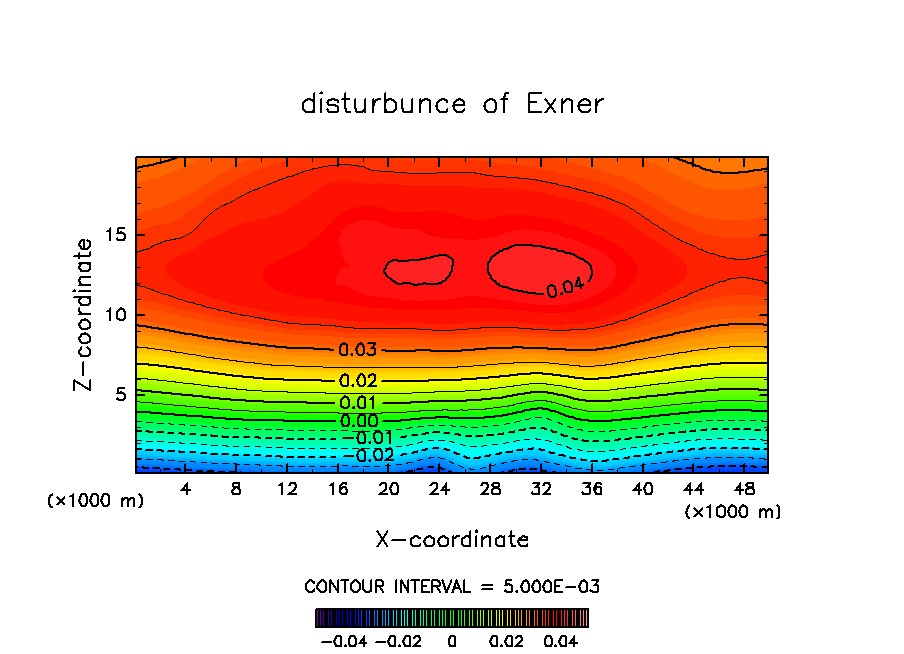 disturbunce of Exner

Z-coordinate

15
10
5

0.04
0.03
0.02
0.01
0.00
-0.01
-0.02

(×1000 m)
4 8 12 16 20 24 28 32 36 40 44 48
(×1000 m)

X-coordinate

CONTOUR INTERVAL = 5.000E-03

-0.04 -0.02 0 0.02 0.04